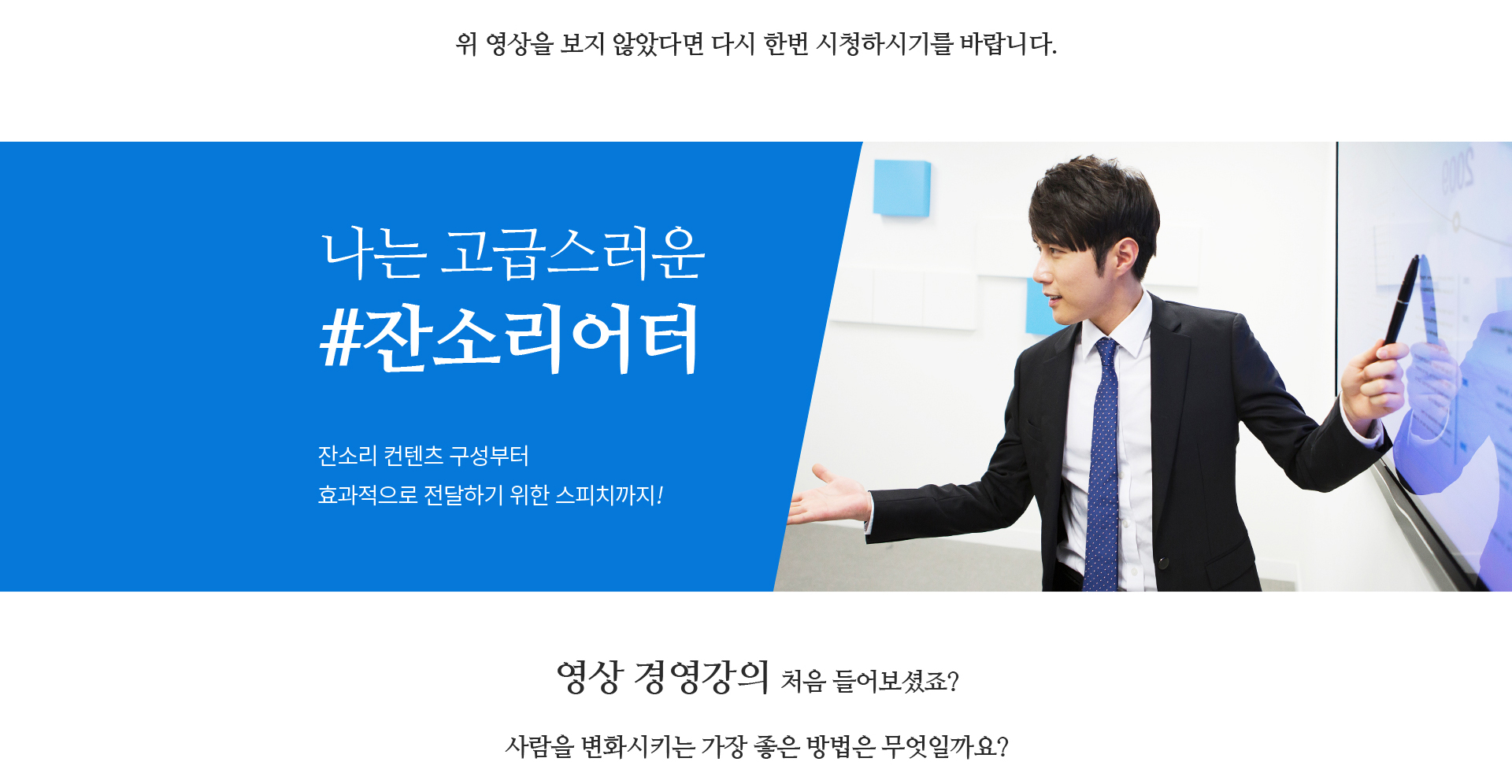 위 영상을 보지 않았다면 다시 한번 시청하시기를 바랍니다.

나는 고급스러운
#잔소리어터

잔소리 컨텐츠 구성부터
효과적으로 전달하기 위한 스피치까지!

영상 경영강의 처음 들어보셨죠?

사람을 변화시키는 가장 좋은 방법은 무엇일까요?